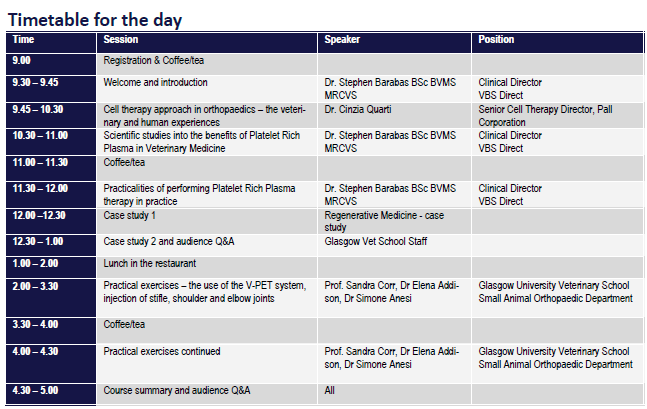 Timetable for the day

| Time | Session | Speaker | Position |
|---|---|---|---|
| 9.00 | Registration & Coffee/tea | | |
| 9.30 – 9.45 | Welcome and introduction | Dr. Stephen Barabas BSc BVMS MRCVS | Clinical Director VBS Direct |
| 9.45 – 10.30 | Cell therapy approach in orthopaedics – the veterinary and human experiences | Dr. Cinzia Quarti | Senior Cell Therapy Director, Pall Corporation |
| 10.30 – 11.00 | Scientific studies into the benefits of Platelet Rich Plasma in Veterinary Medicine | Dr. Stephen Barabas BSc BVMS MRCVS | Clinical Director VBS Direct |
| 11.00 – 11.30 | Coffee/tea | | |
| 11.30 – 12.00 | Practicalities of performing Platelet Rich Plasma therapy in practice | Dr. Stephen Barabas BSc BVMS MRCVS | Clinical Director VBS Direct |
| 12.00 –12.30 | Case study 1 | Regenerative Medicine - case study | |
| 12.30 – 1.00 | Case study 2 and audience Q&A | Glasgow Vet School Staff | |
| 1.00 – 2.00 | Lunch in the restaurant | | |
| 2.00 – 3.30 | Practical exercises – the use of the V-PET system, injection of stifle, shoulder and elbow joints | Prof. Sandra Corr, Dr Elena Addison, Dr Simone Anesi | Glasgow University Veterinary School Small Animal Orthopaedic Department |
| 3.30 – 4.00 | Coffee/tea | | |
| 4.00 – 4.30 | Practical exercises continued | Prof. Sandra Corr, Dr Elena Addison, Dr Simone Anesi | Glasgow University Veterinary School Small Animal Orthopaedic Department |
| 4.30 – 5.00 | Course summary and audience Q&A | All | |